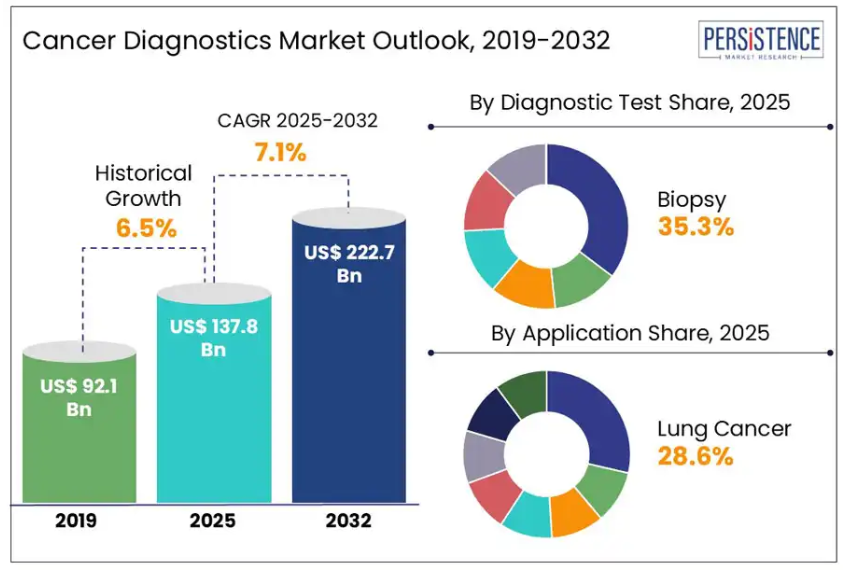 Cancer Diagnostics Market Outlook, 2019-2032

PERSiSTENCE
MARKET RESEARCH

CAGR 2025-2032
7.1%

Historical Growth
6.5%

US$ 92.1 Bn

US$ 137.8 Bn

US$ 222.7 Bn

2019

2025

2032

By Diagnostic Test Share, 2025

Biopsy
35.3%

By Application Share, 2025

Lung Cancer
28.6%